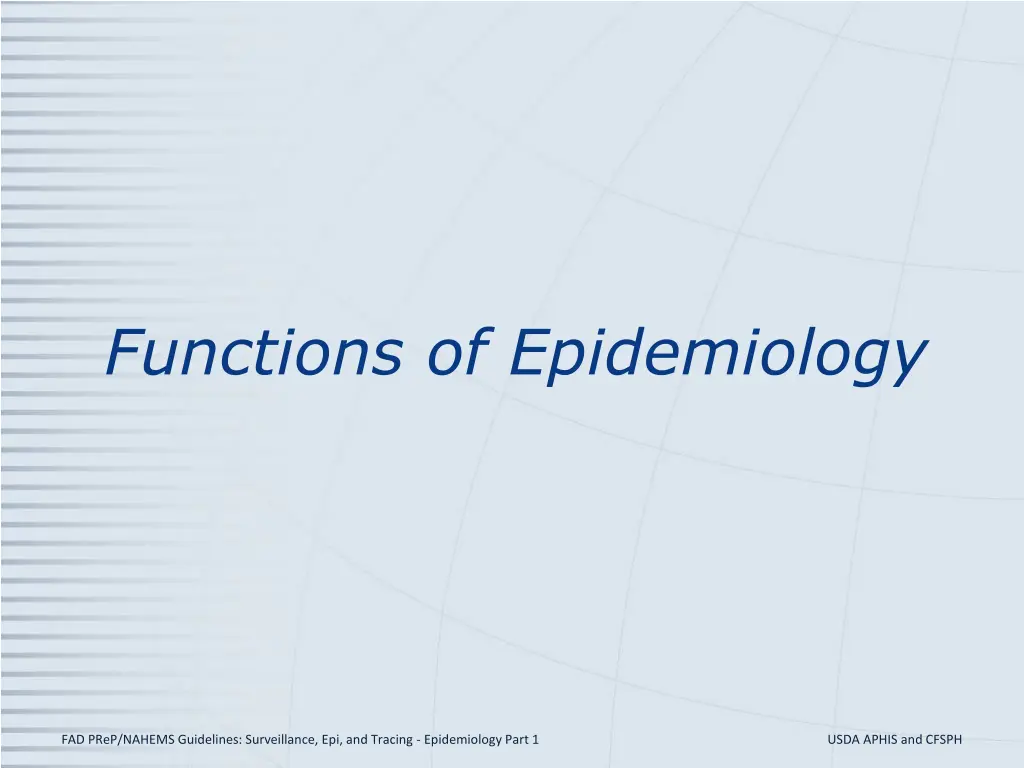 Functions of Epidemiology

FAD PReP/NAHEMS Guidelines: Surveillance, Epi, and Tracing - Epidemiology Part 1

USDA APHIS and CFSPH